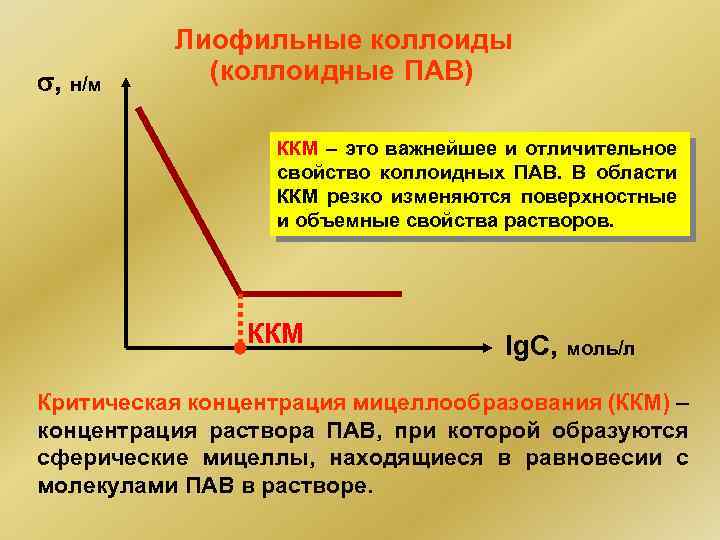 Лиофильные коллоиды
(коллоидные ПАВ)

σ, н/м

ККМ – это важнейшее и отличительное свойство коллоидных ПАВ. В области ККМ резко изменяются поверхностные и объемные свойства растворов.

ККМ

lgC, моль/л

Критическая концентрация мицеллообразования (ККМ) – концентрация раствора ПАВ, при которой образуются сферические мицеллы, находящиеся в равновесии с молекулами ПАВ в растворе.